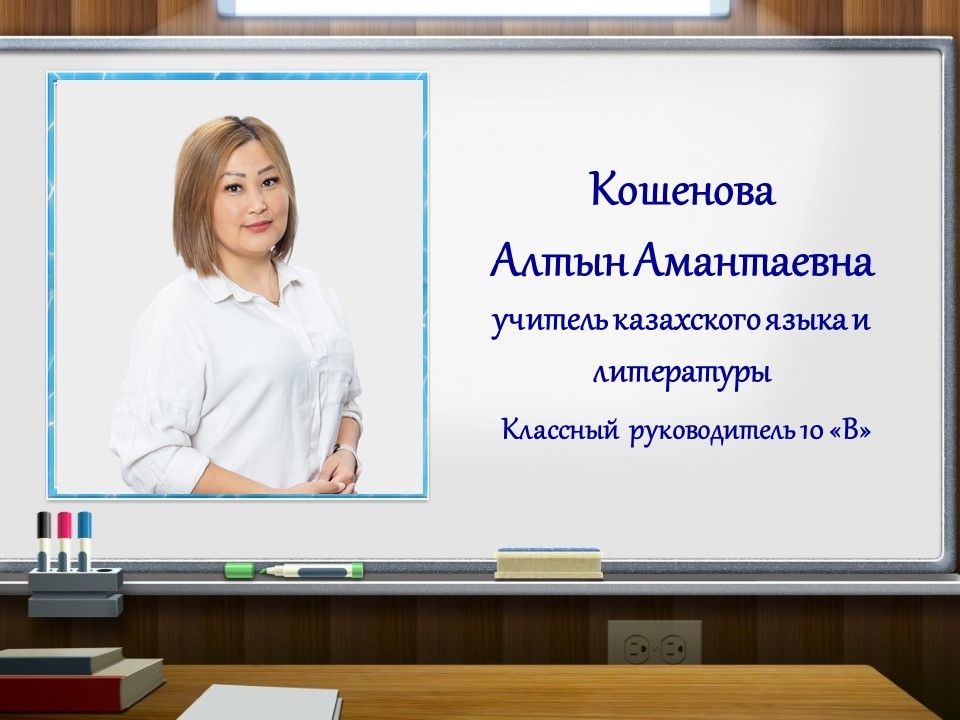 Кошенова
Алтын Амантаевна
учитель казахского языка и литературы
Классный руководитель 10 «В»